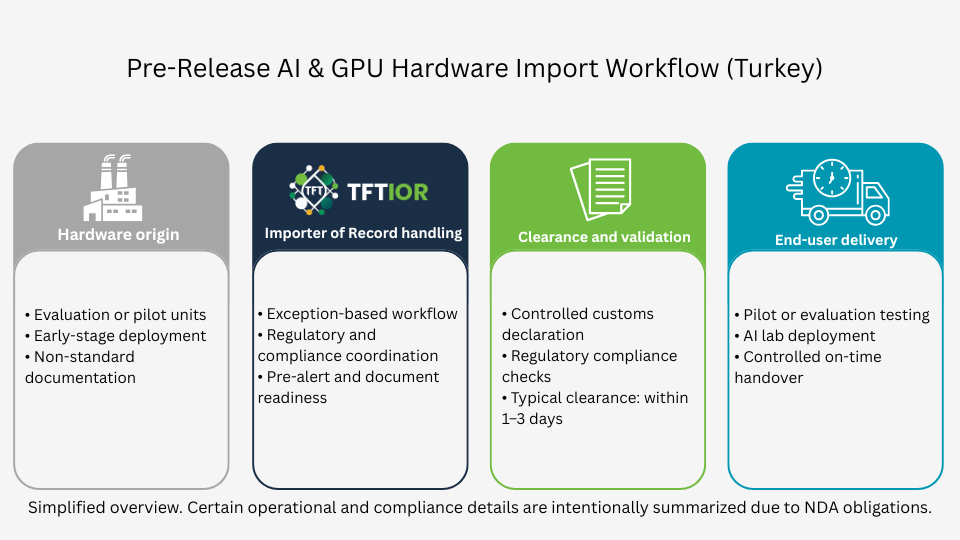 Pre-Release AI & GPU Hardware Import Workflow (Turkey)

Hardware origin

• Evaluation or pilot units
• Early-stage deployment
• Non-standard documentation

TFT TFTIOR

Importer of Record handling

• Exception-based workflow
• Regulatory and compliance coordination
• Pre-alert and document readiness

Clearance and validation

• Controlled customs declaration
• Regulatory compliance checks
• Typical clearance: within 1–3 days

End-user delivery

• Pilot or evaluation testing
• AI lab deployment
• Controlled on-time handover

Simplified overview. Certain operational and compliance details are intentionally summarized due to NDA obligations.